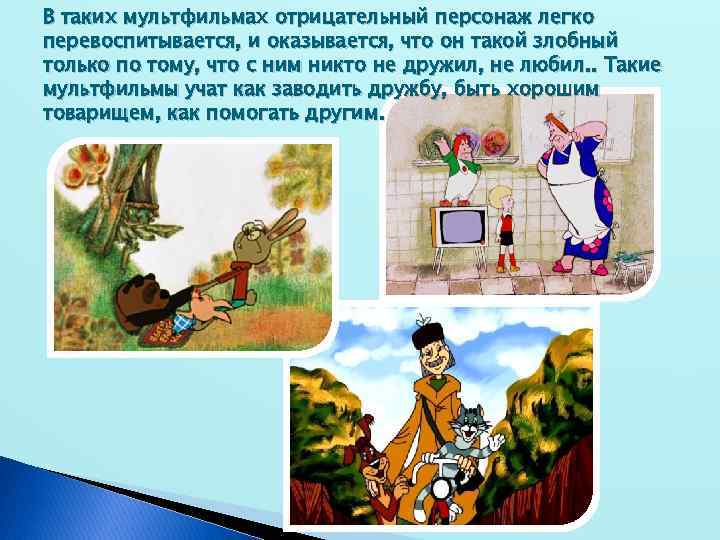 В таких мультфильмах отрицательный персонаж легко перевоспитывается, и оказывается, что он такой злобный только по тому, что с ним никто не дружил, не любил.. Такие мультфильмы учат как заводить дружбу, быть хорошим товарищем, как помогать другим.